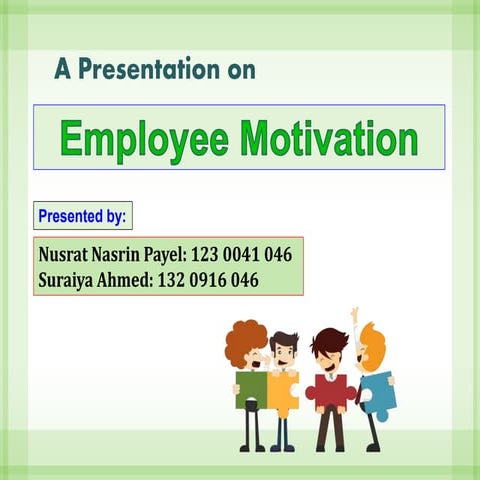 A Presentation on

Employee Motivation

Presented by:

Nusrat Nasrin Payel: 123 0041 046
Suraiya Ahmed: 132 0916 046